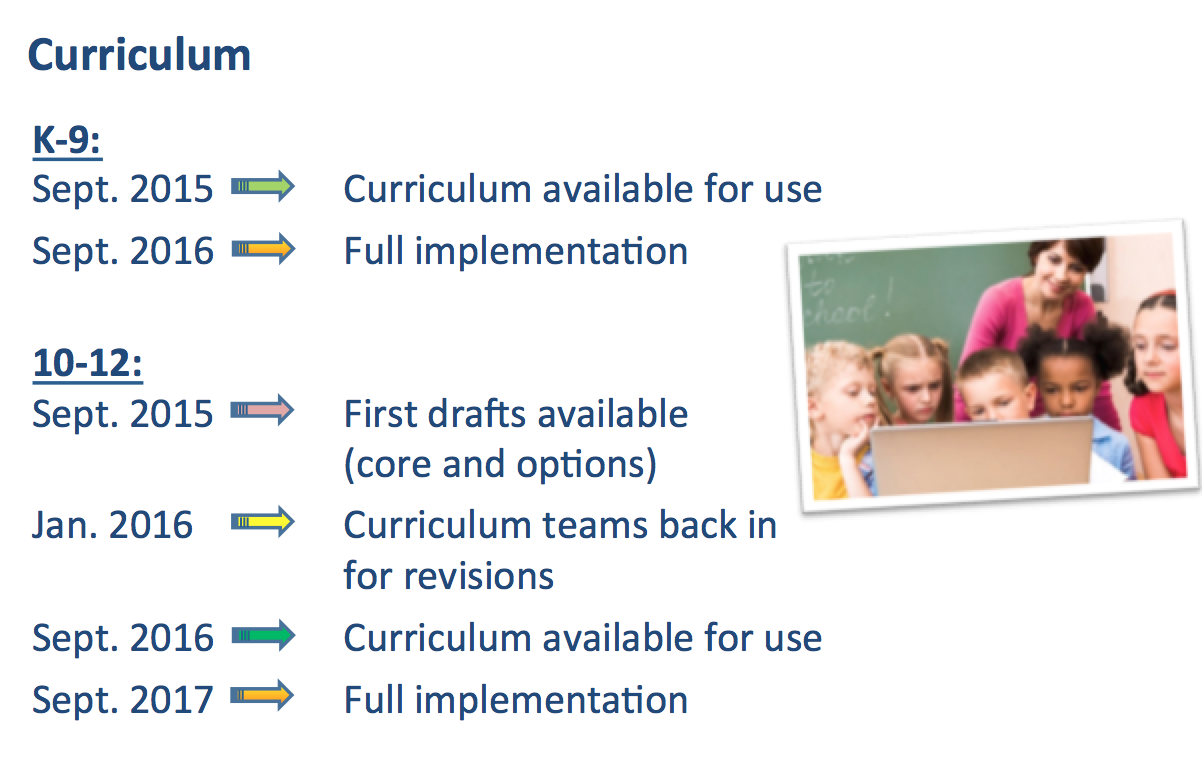 Curriculum

K-9:
Sept. 2015 Curriculum available for use
Sept. 2016 Full implementation

10-12:
Sept. 2015 First drafts available (core and options)
Jan. 2016 Curriculum teams back in for revisions
Sept. 2016 Curriculum available for use
Sept. 2017 Full implementation

to school!